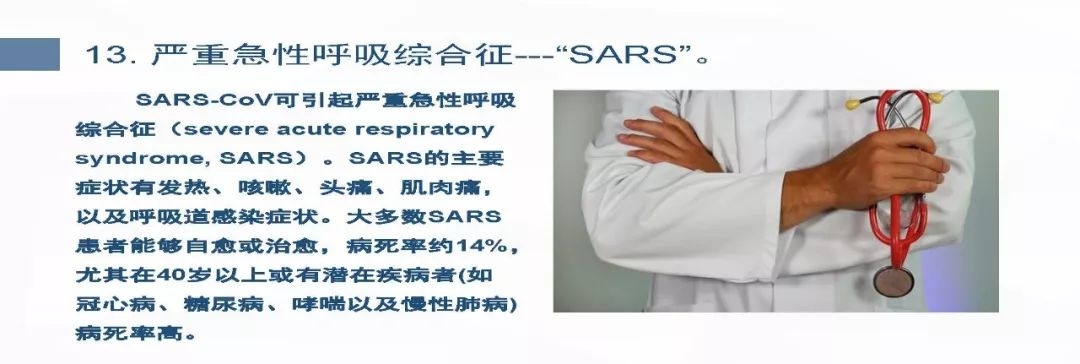 13. 严重急性呼吸综合征---“SARS”。

SARS-CoV可引起严重急性呼吸综合征（severe acute respiratory syndrome, SARS）。SARS的主要症状有发热、咳嗽、头痛、肌肉痛，以及呼吸道感染症状。大多数SARS患者能够自愈或治愈，病死率约14%，尤其在40岁以上或有潜在疾病者(如冠心病、糖尿病、哮喘以及慢性肺病)病死率高。